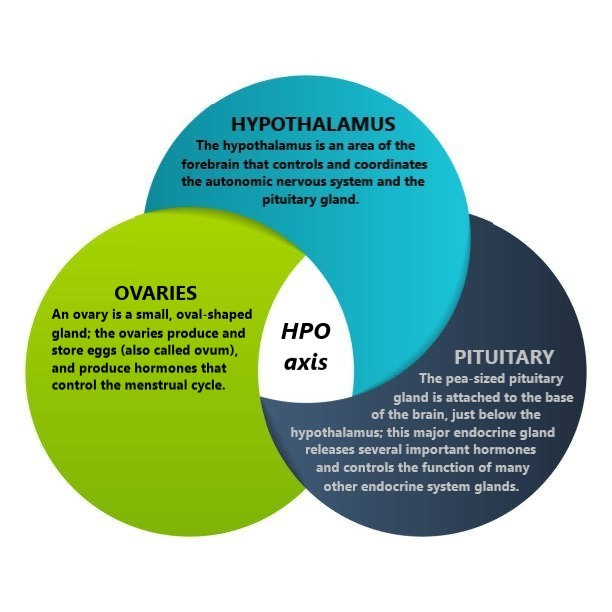 HYPOTHALAMUS
The hypothalamus is an area of the forebrain that controls and coordinates the autonomic nervous system and the pituitary gland.

OVARIES
An ovary is a small, oval-shaped gland; the ovaries produce and store eggs (also called ovum), and produce hormones that control the menstrual cycle.

HPO axis

PITUITARY
The pea-sized pituitary gland is attached to the base of the brain, just below the hypothalamus; this major endocrine gland releases several important hormones and controls the function of many other endocrine system glands.